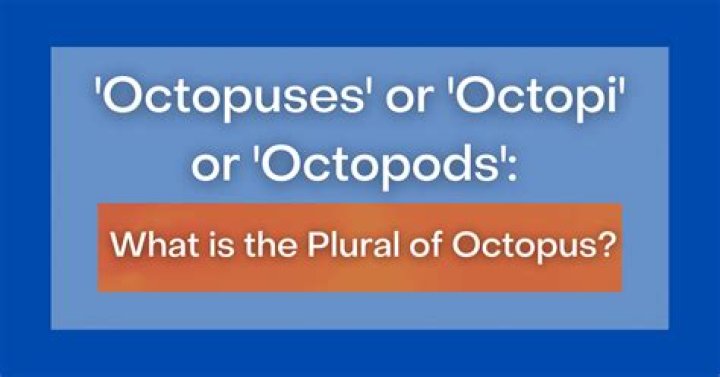 'Octopuses' or 'Octopi' or 'Octopods':

What is the Plural of Octopus?